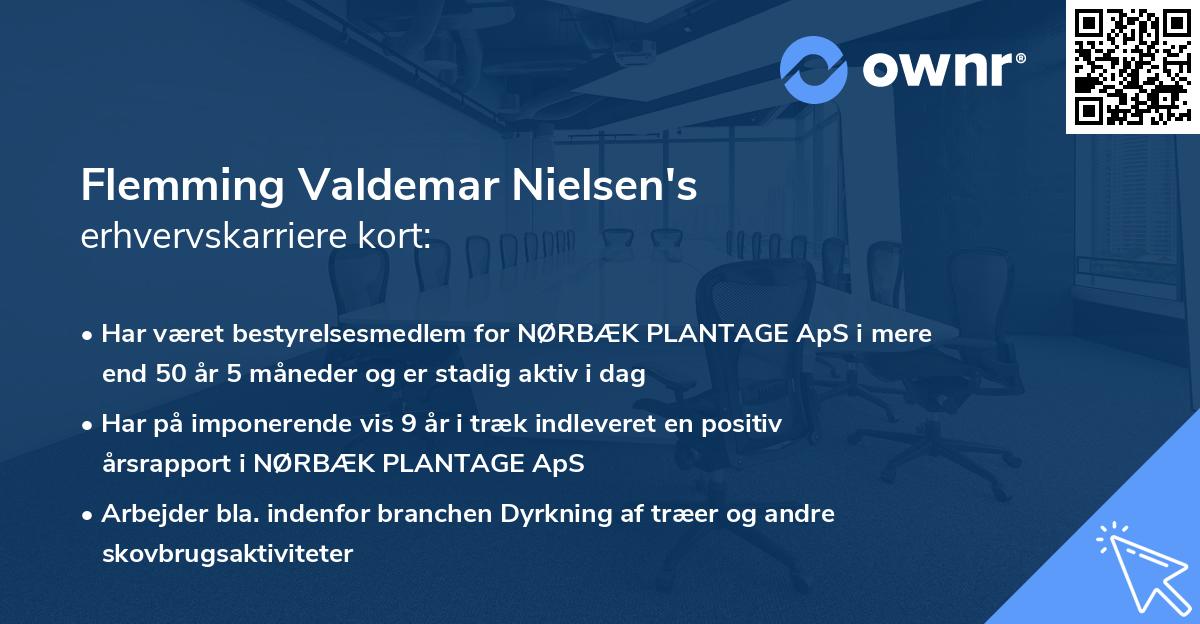 ownr®

Flemming Valdemar Nielsen's
erhvervskarriere kort:

• Har været bestyrelsesmedlem for NØRBÆK PLANTAGE ApS i mere end 50 år 5 måneder og er stadig aktiv i dag

• Har på imponerende vis 9 år i træk indleveret en positiv årsrapport i NØRBÆK PLANTAGE ApS

• Arbejder bla. indenfor branchen Dyrkning af træer og andre skovbrugsaktiviteter